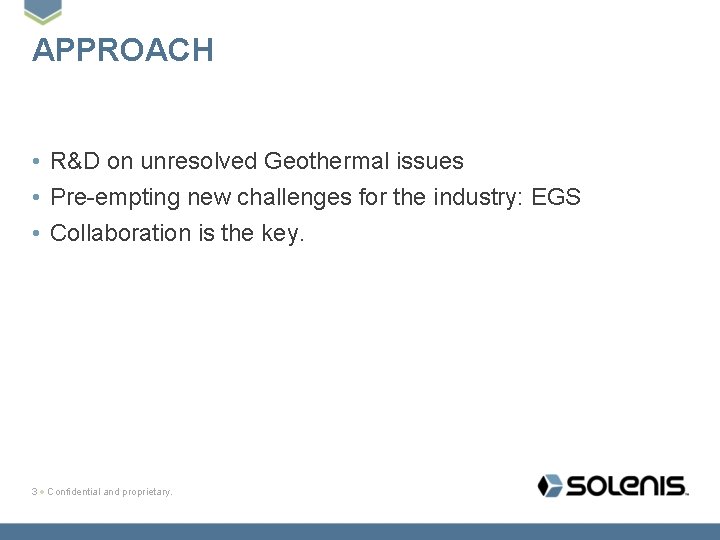 APPROACH

• R&D on unresolved Geothermal issues
• Pre-empting new challenges for the industry: EGS
• Collaboration is the key.

3 • Confidential and proprietary.

SOLENIS.